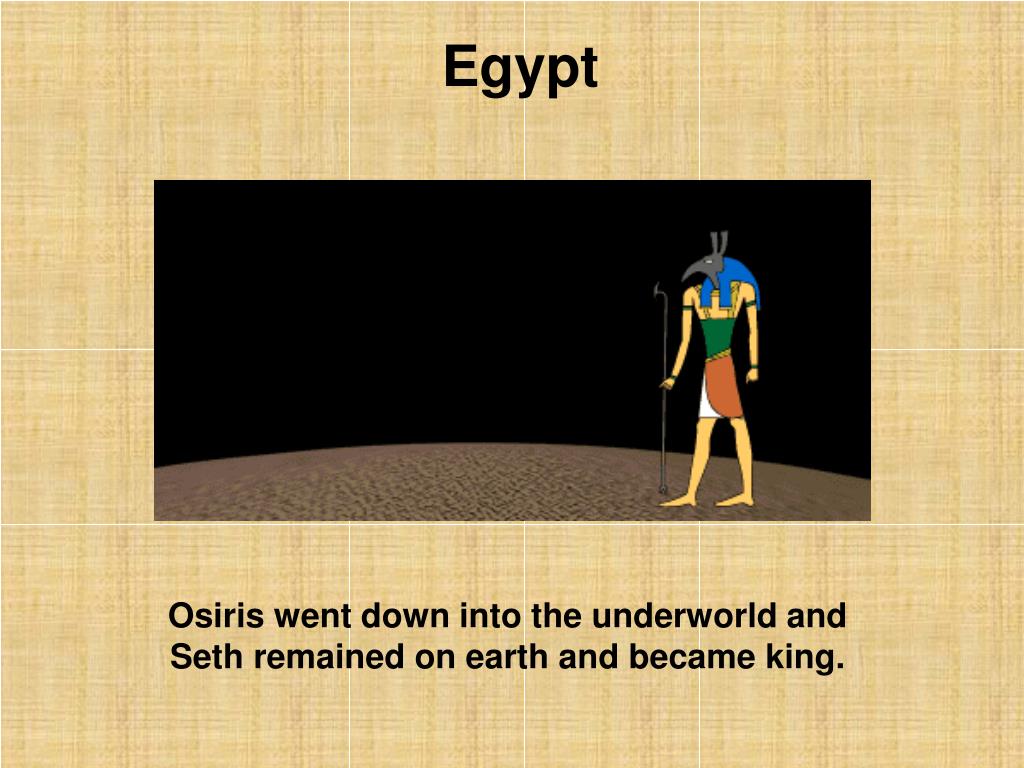 Egypt

Osiris went down into the underworld and Seth remained on earth and became king.